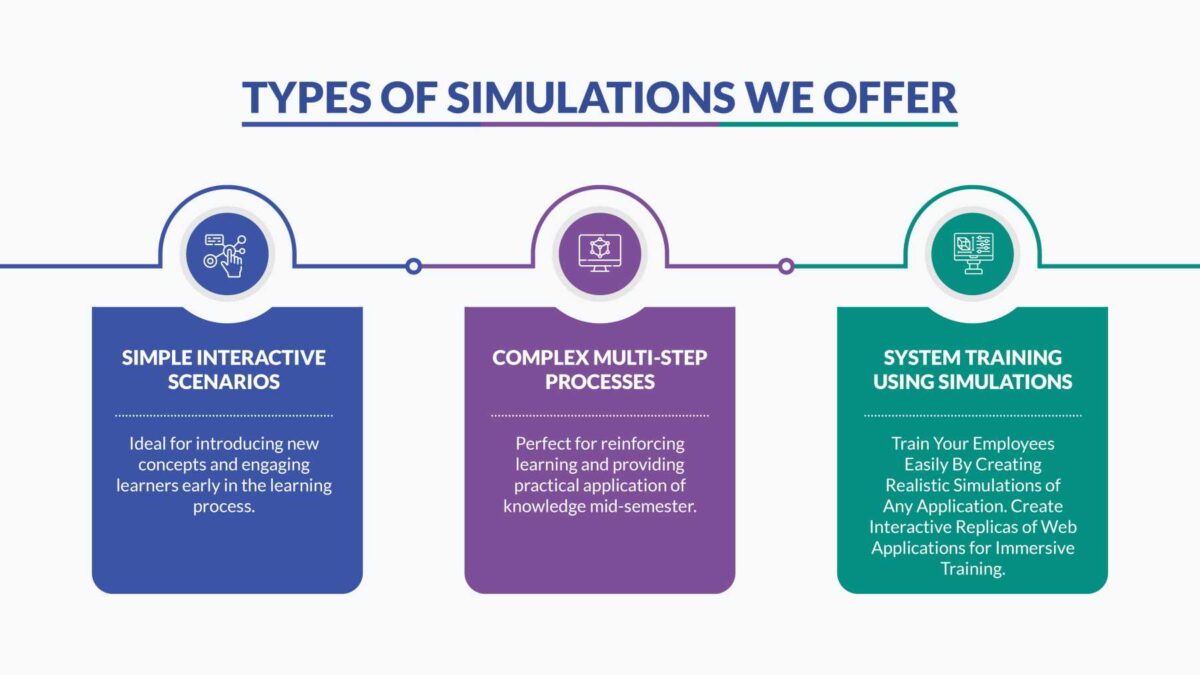 TYPES OF SIMULATIONS WE OFFER

SIMPLE INTERACTIVE SCENARIOS

Ideal for introducing new concepts and engaging learners early in the learning process.

COMPLEX MULTI-STEP PROCESSES

Perfect for reinforcing learning and providing practical application of knowledge mid-semester.

SYSTEM TRAINING USING SIMULATIONS

Train Your Employees Easily By Creating Realistic Simulations of Any Application. Create Interactive Replicas of Web Applications for Immersive Training.